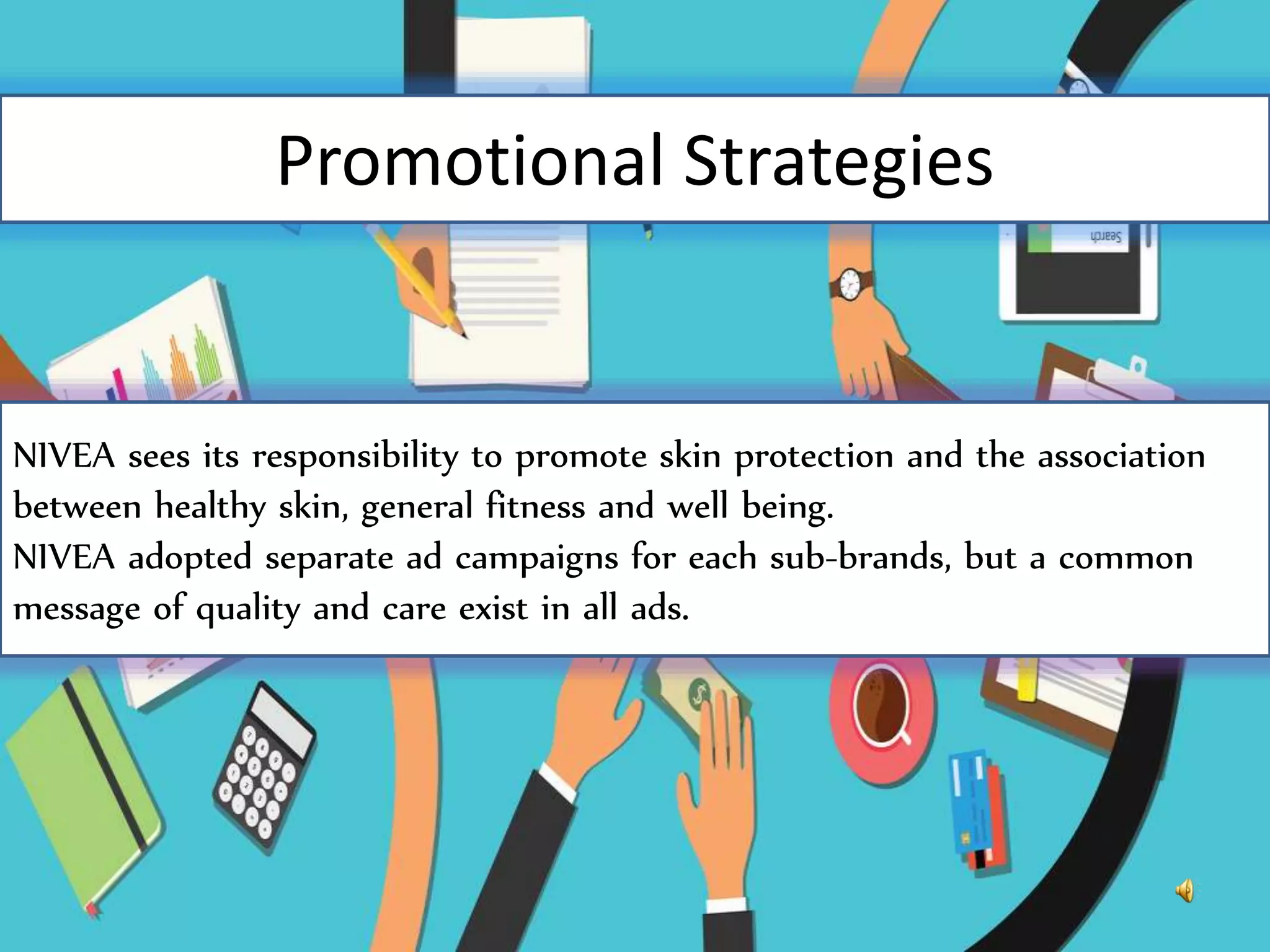 Promotional Strategies

Search

NIVEA sees its responsibility to promote skin protection and the association between healthy skin, general fitness and well being.
NIVEA adopted separate ad campaigns for each sub-brands, but a common message of quality and care exist in all ads.